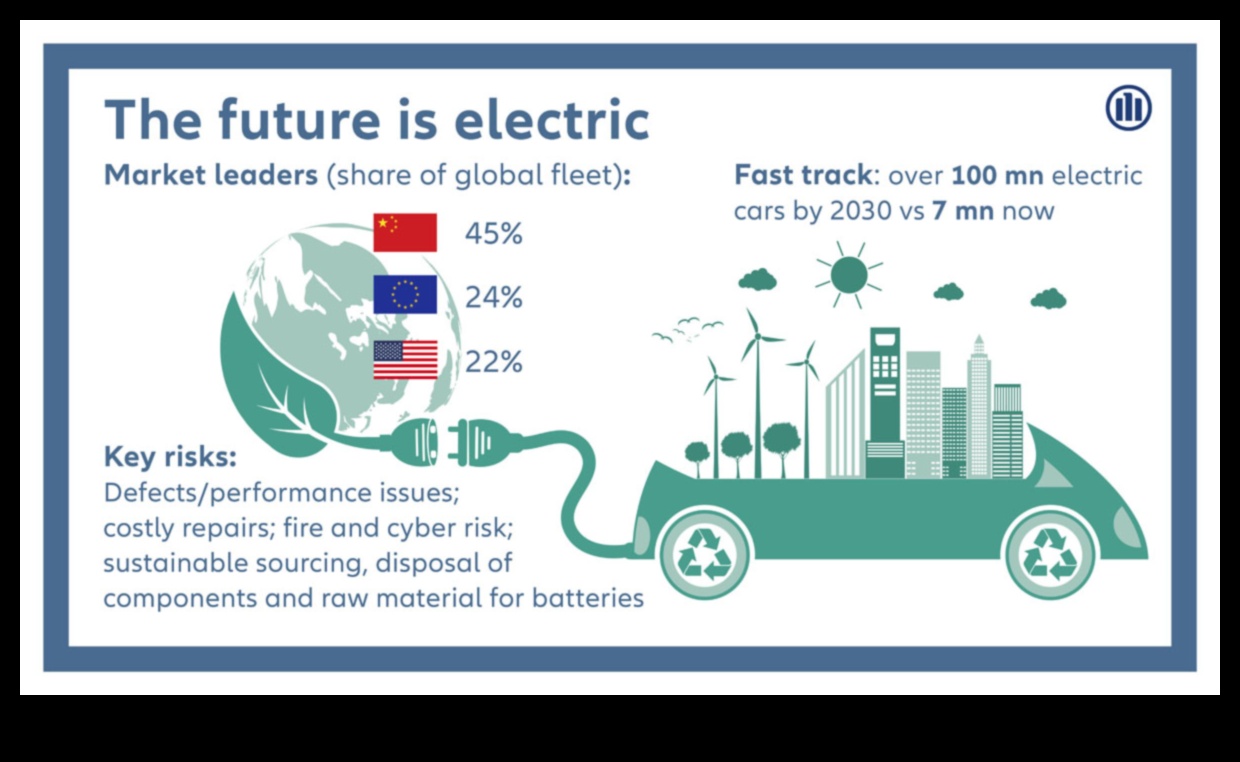 The future is electric

Market leaders (share of global fleet):

45%

24%

22%

Fast track: over 100 mn electric cars by 2030 vs 7 mn now

Key risks:
Defects/performance issues; costly repairs; fire and cyber risk; sustainable sourcing, disposal of components and raw material for batteries